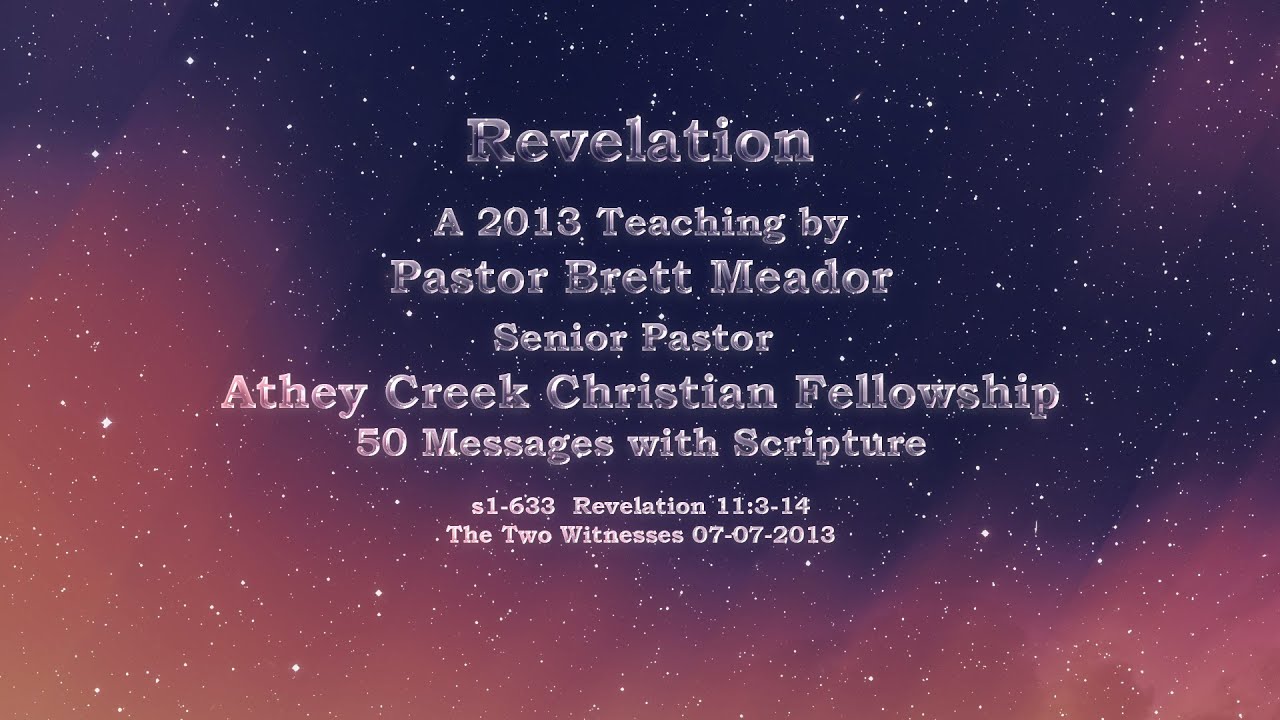 Revelation

A 2013 Teaching by

Pastor Brett Meador

Senior Pastor

Athey Creek Christian Fellowship

50 Messages with Scripture

s1-633 Revelation 11:3-14
The Two Witnesses 07-07-2013